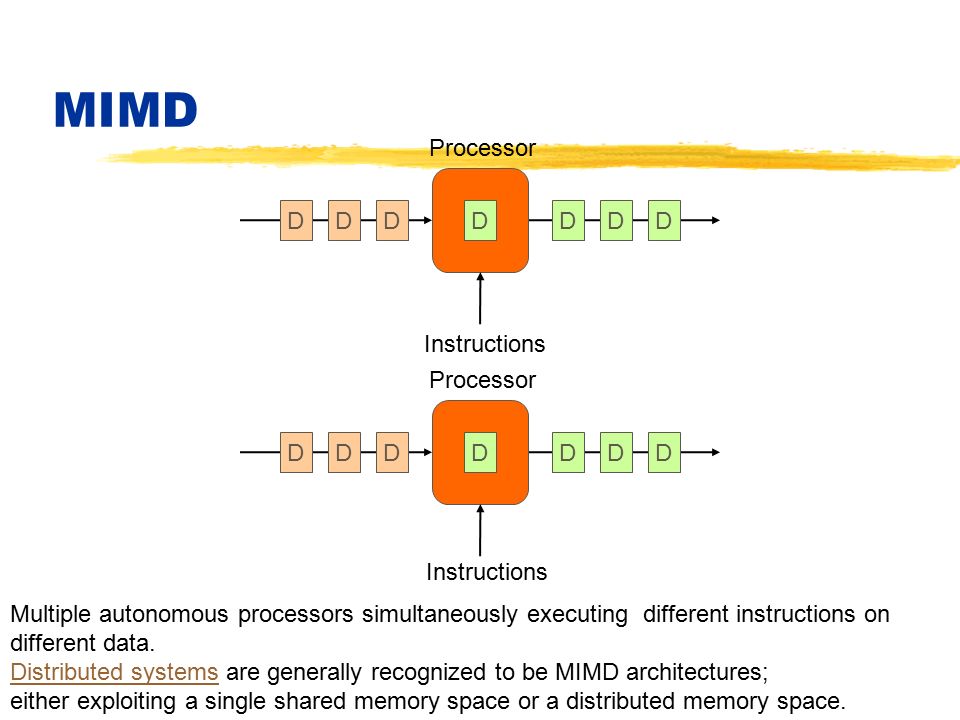 MIMD

Processor

D D D D D D D

Instructions

Processor

D D D D D D D

Instructions

Multiple autonomous processors simultaneously executing different instructions on different data.
Distributed systems are generally recognized to be MIMD architectures;
either exploiting a single shared memory space or a distributed memory space.